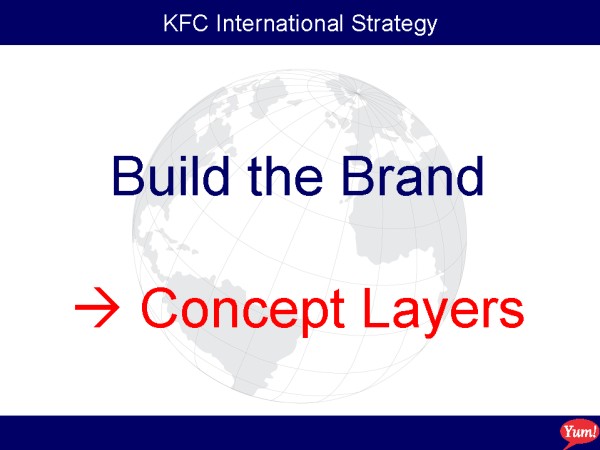 KFC International Strategy

Build the Brand

→ Concept Layers

Yum!